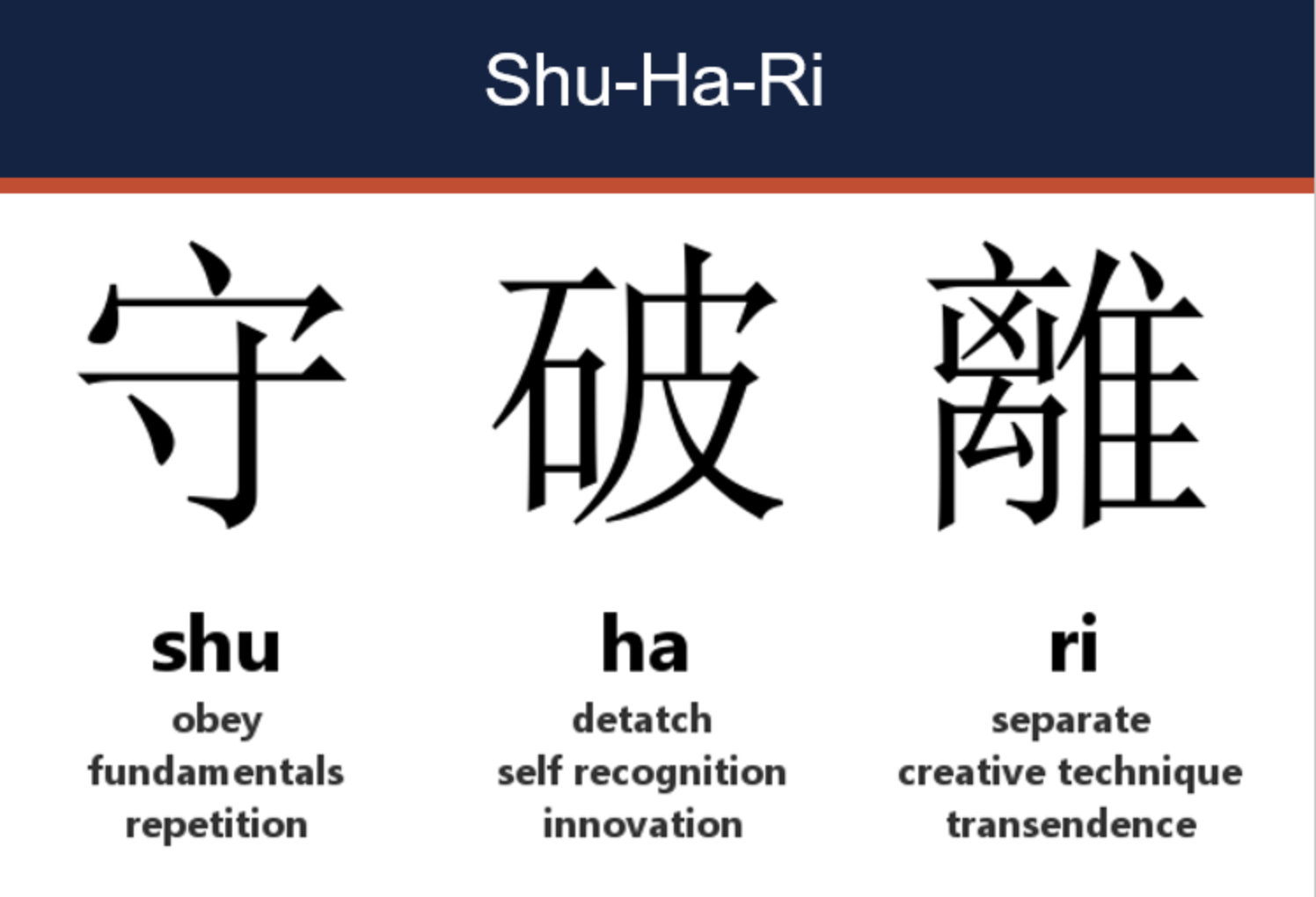 Shu-Ha-Ri

守

shu
obey
fundamentals
repetition

破

ha
detatch
self recognition
innovation

離

ri
separate
creative technique
transendence